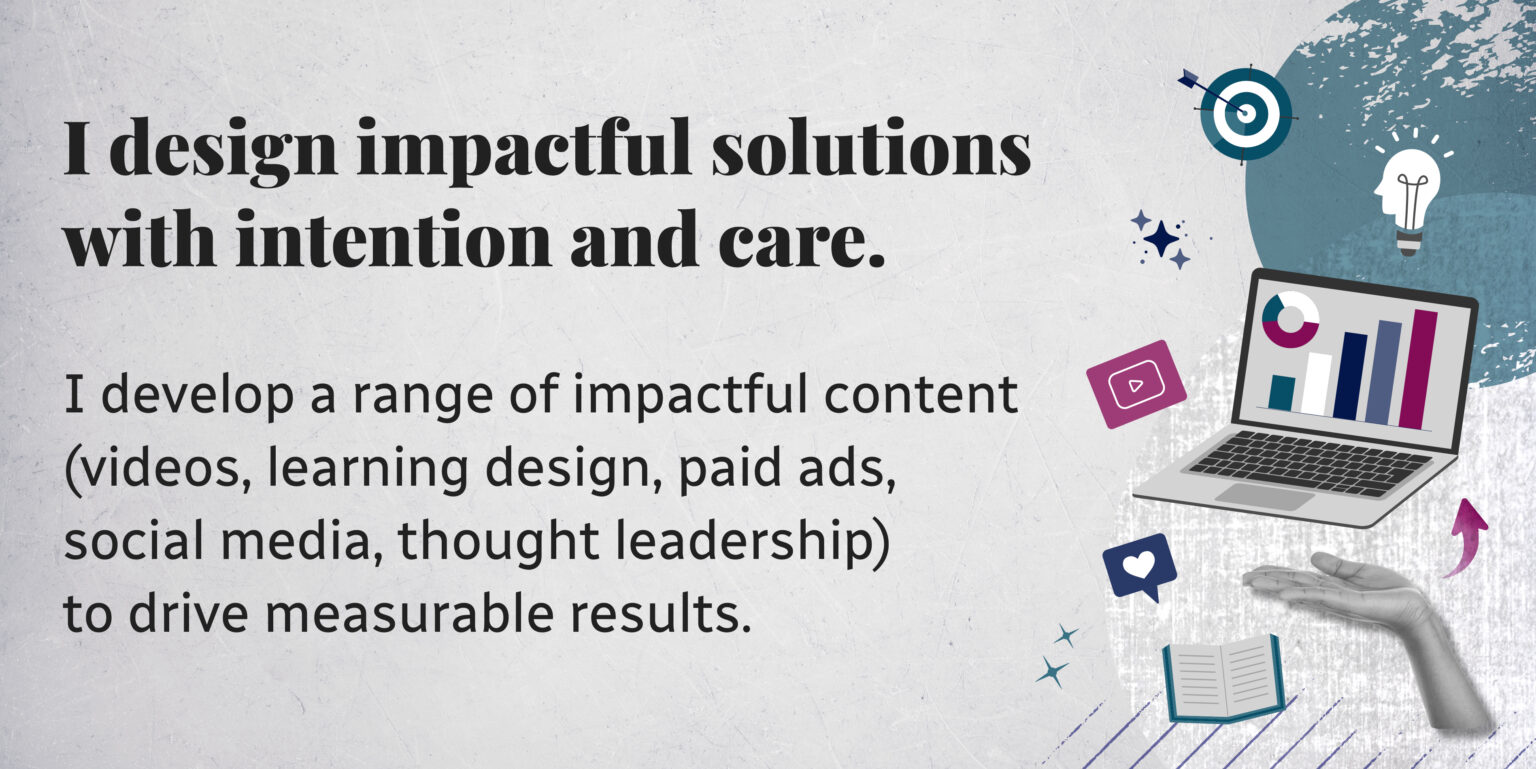 I design impactful solutions with intention and care.

I develop a range of impactful content (videos, learning design, paid ads, social media, thought leadership) to drive measurable results.